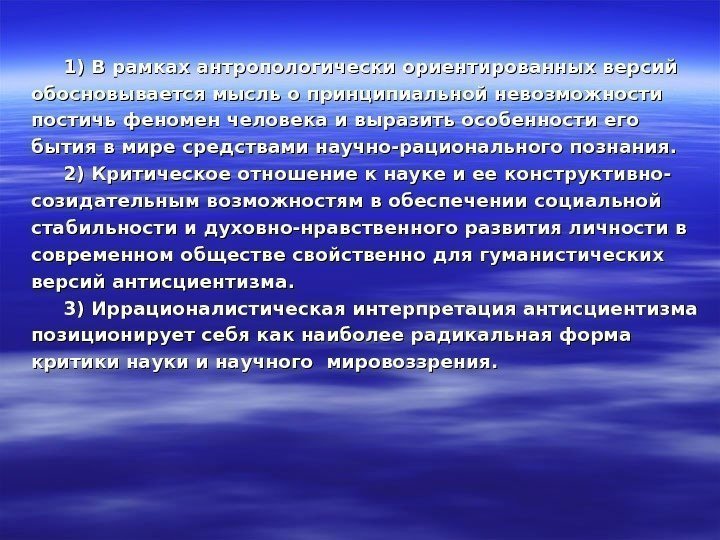 1) В рамках антропологически ориентированных версий обосновывается мысль о принципиальной невозможности постичь феномен человека и выразить особенности его бытия в мире средствами научно-рационального познания.

2) Критическое отношение к науке и ее конструктивно-созидательным возможностям в обеспечении социальной стабильности и духовно-нравственного развития личности в современном обществе свойственно для гуманистических версий антисциентизма.

3) Иррационалистическая интерпретация антисциентизма позиционирует себя как наиболее радикальная форма критики науки и научного мировоззрения.